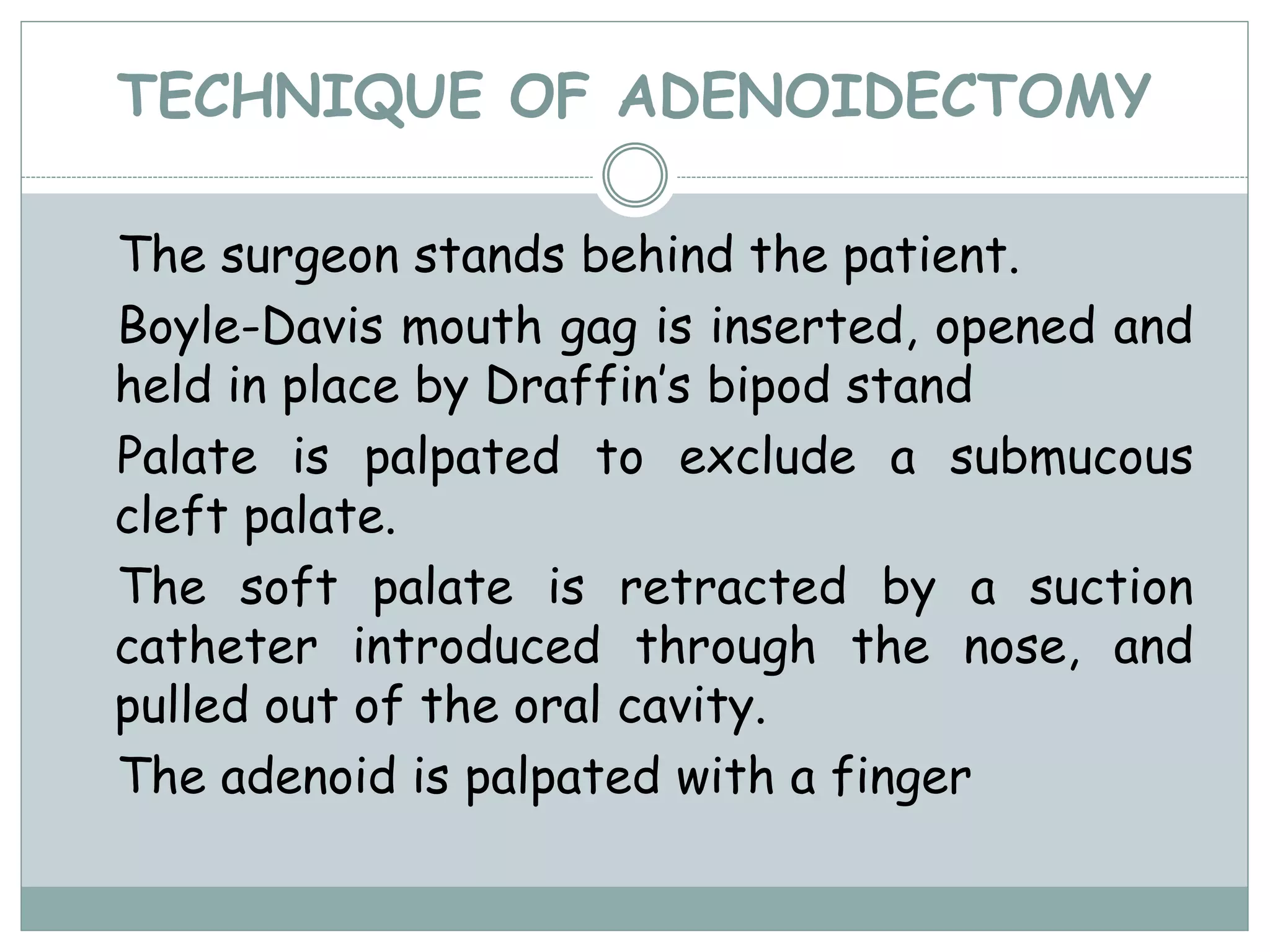 TECHNIQUE OF ADENOIDECTOMY

The surgeon stands behind the patient.

Boyle-Davis mouth gag is inserted, opened and held in place by Draffin's bipod stand

Palate is palpated to exclude a submucous cleft palate.

The soft palate is retracted by a suction catheter introduced through the nose, and pulled out of the oral cavity.

The adenoid is palpated with a finger